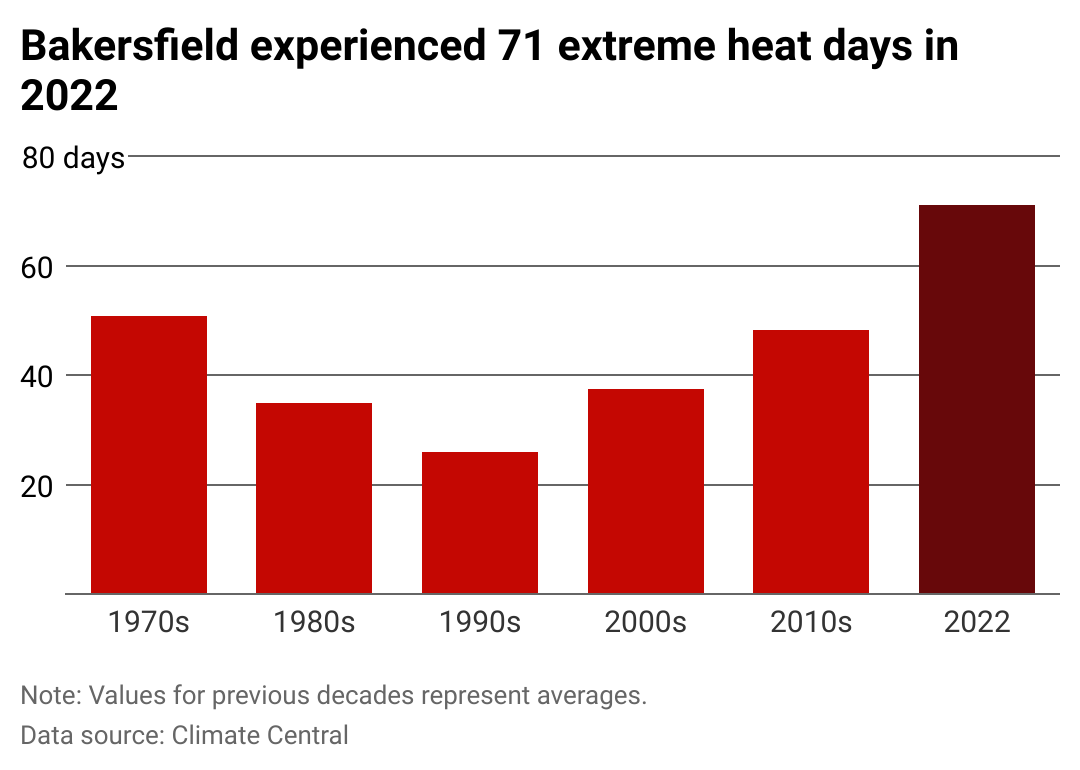 Bakersfield experienced 71 extreme heat days in 2022

80 days
60
40
20

1970s
1980s
1990s
2000s
2010s
2022

Note: Values for previous decades represent averages.
Data source: Climate Central